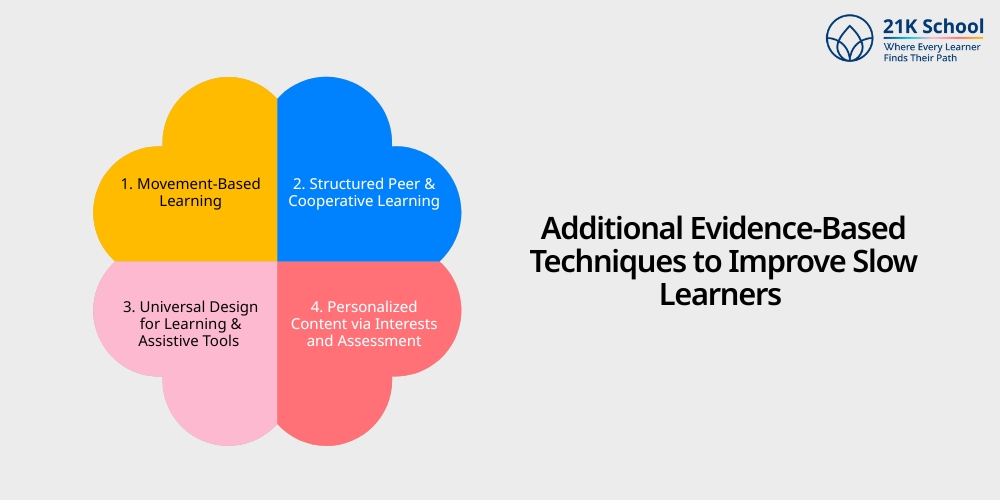 21K School
Where Every Learner Finds Their Path

1. Movement-Based Learning

2. Structured Peer & Cooperative Learning

3. Universal Design for Learning & Assistive Tools

4. Personalized Content via Interests and Assessment

Additional Evidence-Based Techniques to Improve Slow Learners